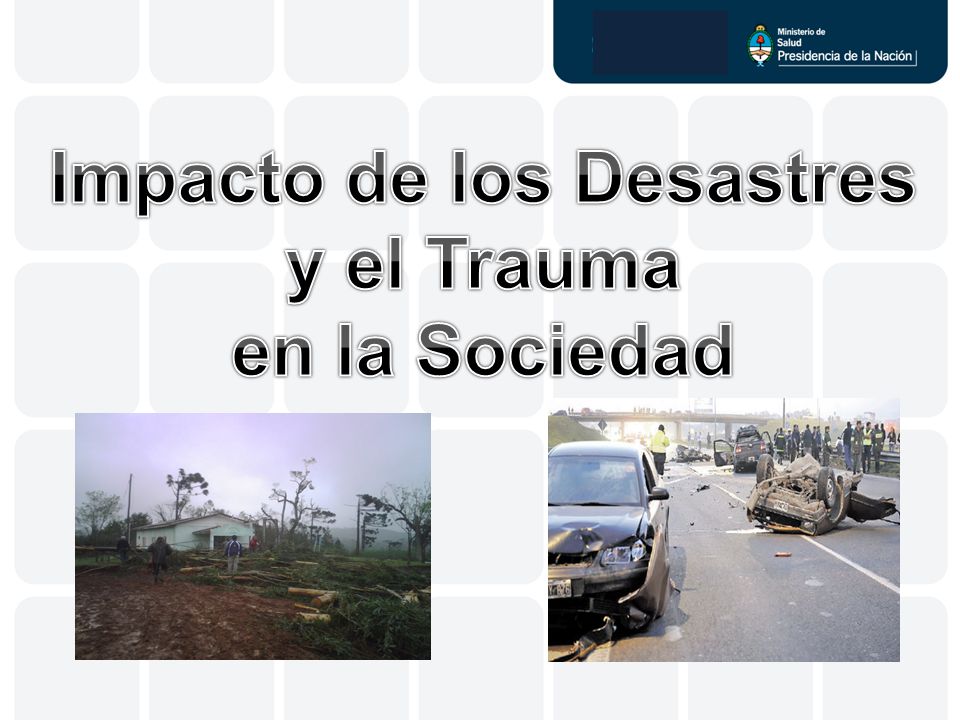 Ministerio de Salud
Presidencia de la Nación

Impacto de los Desastres y el Trauma en la Sociedad